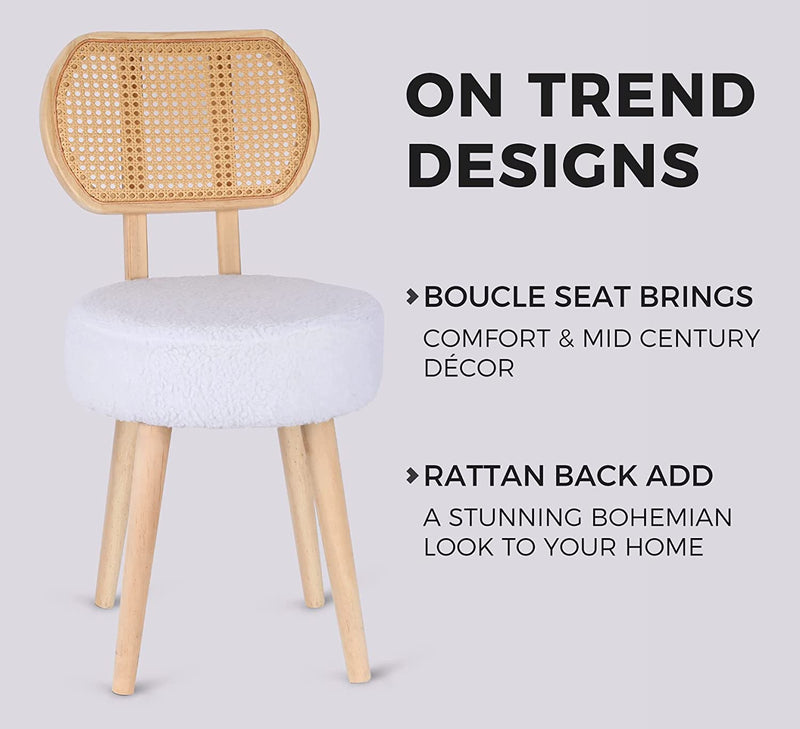 ON TREND DESIGNS

BOUCLE SEAT BRINGS
COMFORT & MID CENTURY DÉCOR

RATTAN BACK ADD
A STUNNING BOHEMIAN LOOK TO YOUR HOME